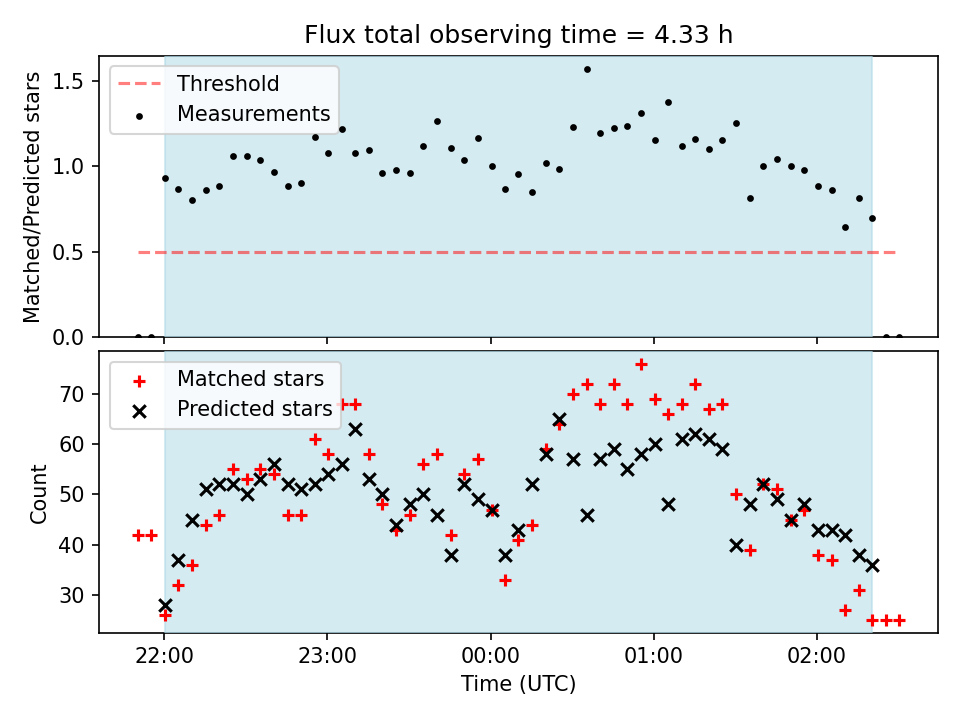 Flux total observing time = 4.33 h

Threshold
Measurements

Matched/Predicted stars

1.5
1.0
0.5
0.0

Matched stars
Predicted stars

Count

70
60
50
40
30

22:00
23:00
00:00
01:00
02:00

Time (UTC)